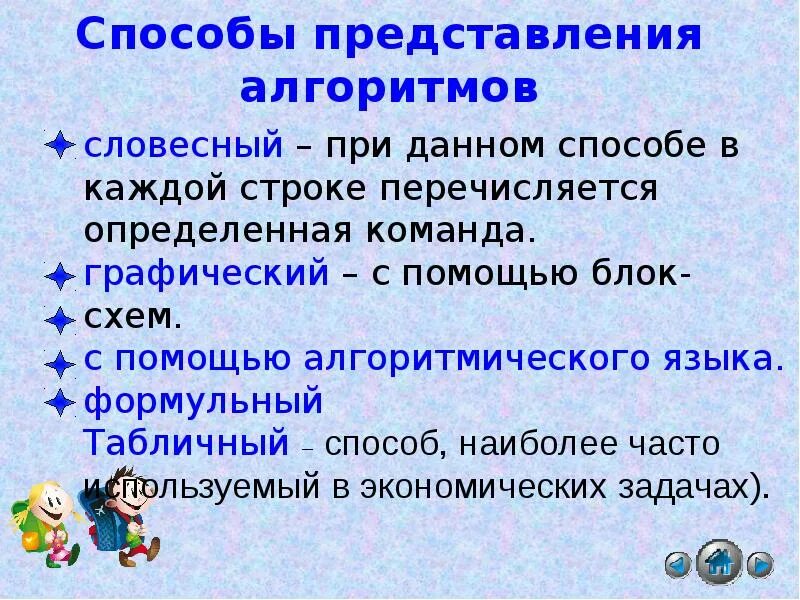 Способы представления алгоритмов

словесный – при данном способе в каждой строке перечисляется определенная команда.

графический – с помощью блок-схем.

с помощью алгоритмического языка.

формульный

Табличный – способ, наиболее часто используемый в экономических задачах).